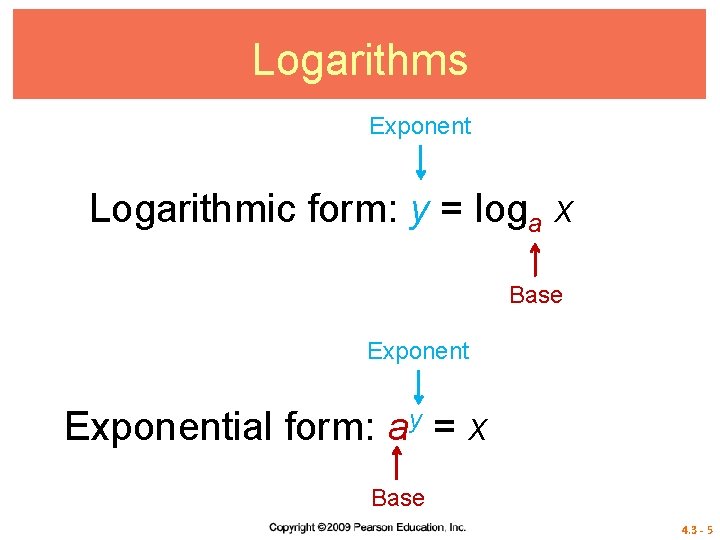 Logarithms

Exponent

Logarithmic form: $y = \log_a x$

Base

Exponent

Exponential form: $a^y = x$

Base

Copyright ©2009 Pearson Education, Inc.

4.3 - 5